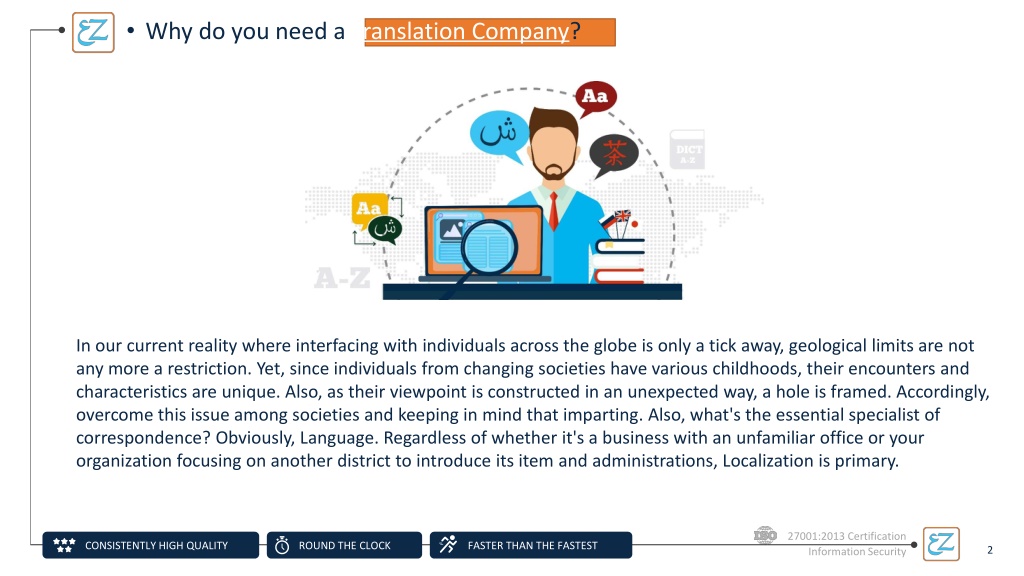 • Why do you need a ranslation Company?

Aa

ش

茶

DICT A-Z

Aa

ش

A-Z

In our current reality where interfacing with individuals across the globe is only a tick away, geological limits are not any more a restriction. Yet, since individuals from changing societies have various childhoods, their encounters and characteristics are unique. Also, as their viewpoint is constructed in an unexpected way, a hole is framed. Accordingly, overcome this issue among societies and keeping in mind that imparting. Also, what's the essential specialist of correspondence? Obviously, Language. Regardless of whether it's a business with an unfamiliar office or your organization focusing on another district to introduce its item and administrations, Localization is primary.

CONSISTENTLY HIGH QUALITY

ROUND THE CLOCK

FASTER THAN THE FASTEST

ISO 27001:2013 Certification Information Security

2